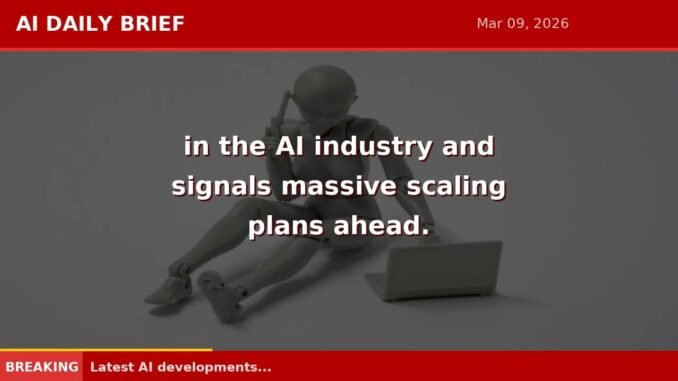 AI DAILY BRIEF

Mar 09, 2026

in the AI industry and signals massive scaling plans ahead.

BREAKING

Latest AI developments...